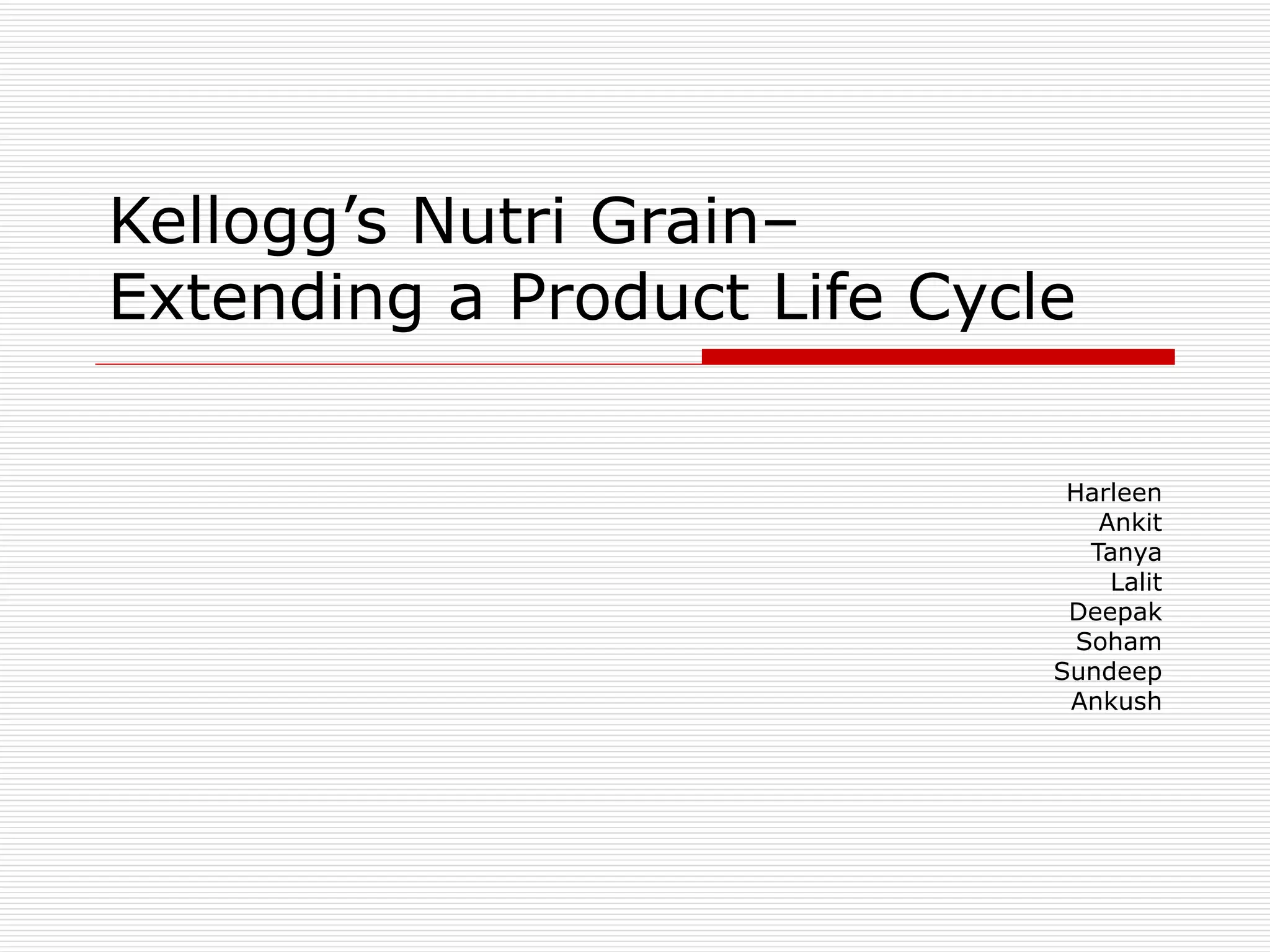 Kellogg’s Nutri Grain–
Extending a Product Life Cycle

Harleen
Ankit
Tanya
Lalit
Deepak
Soham
Sundeep
Ankush